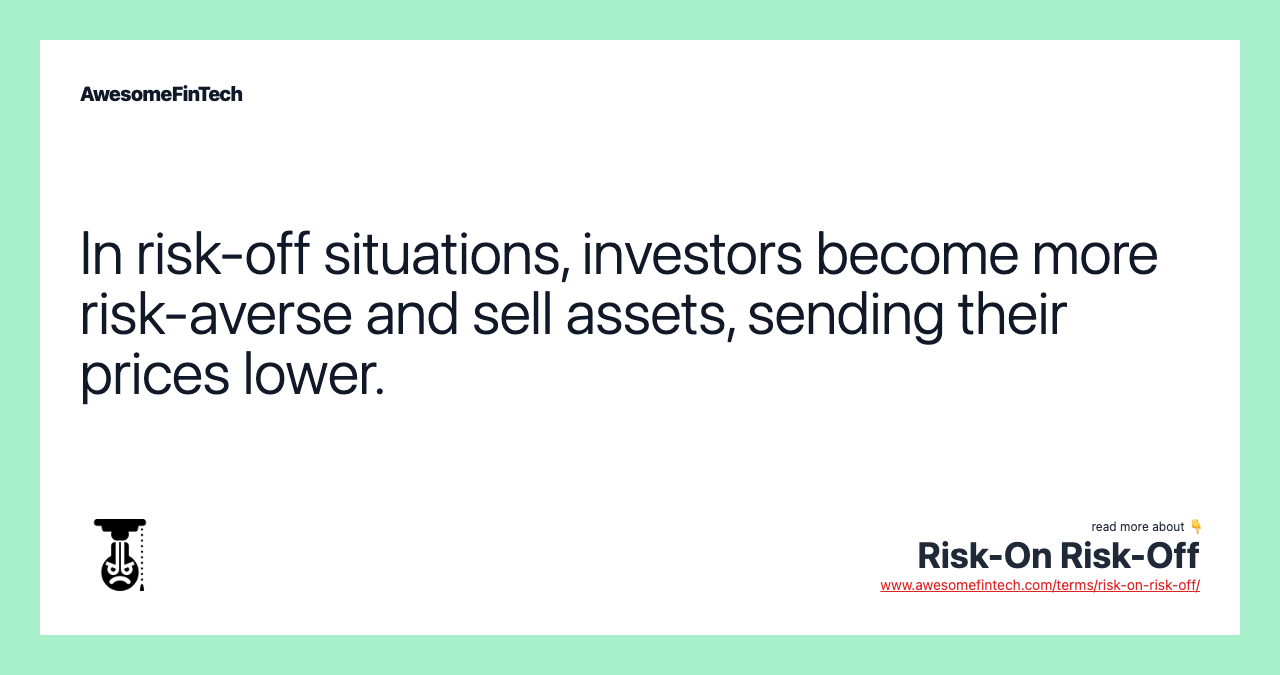 AwesomeFinTech

In risk-off situations, investors become more risk-averse and sell assets, sending their prices lower.

read more about 👇

Risk-On Risk-Off

www.awesomefintech.com/terms/risk-on-risk-off/